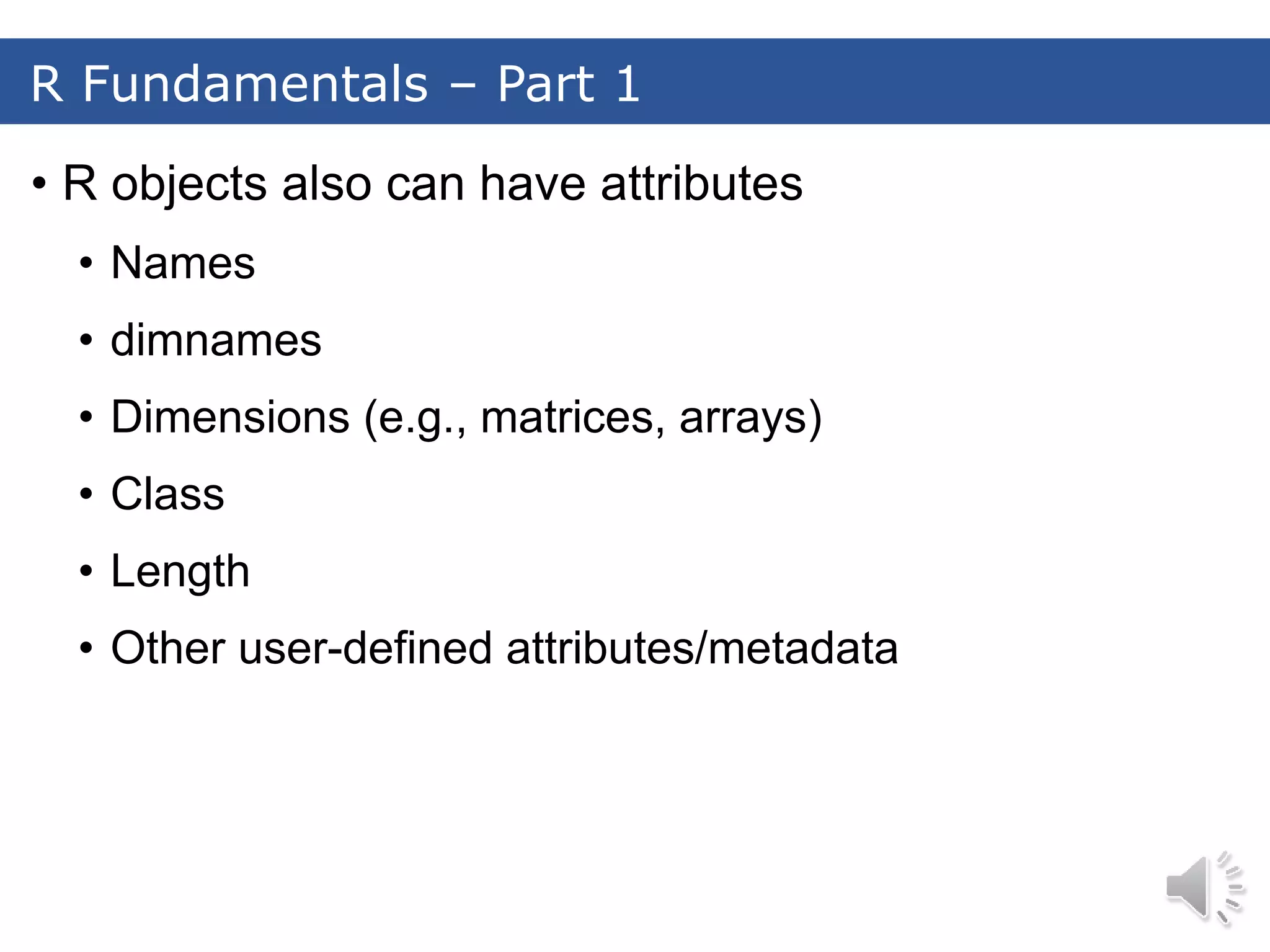 R Fundamentals – Part 1

• R objects also can have attributes
  • Names
  • dimnames
  • Dimensions (e.g., matrices, arrays)
  • Class
  • Length
  • Other user-defined attributes/metadata